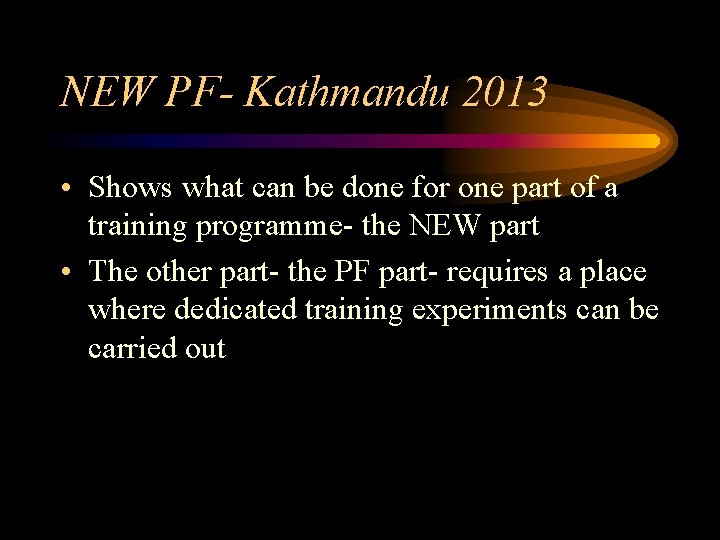 NEW PF- Kathmandu 2013

• Shows what can be done for one part of a training programme- the NEW part

• The other part- the PF part- requires a place where dedicated training experiments can be carried out